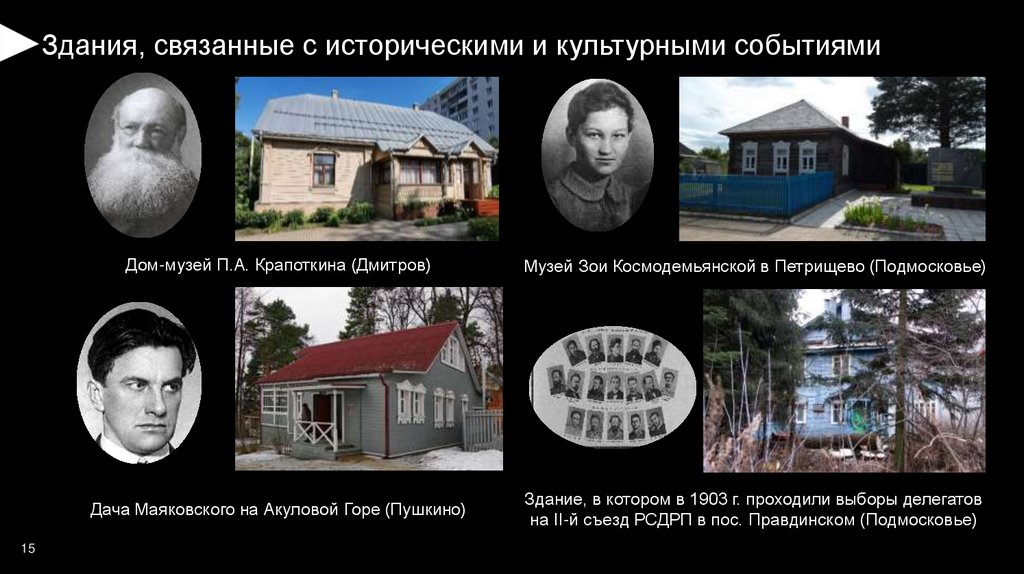 Здания, связанные с историческими и культурными событиями

Дом-музей П.А. Крапоткина (Дмитров)

Музей Зои Космодемьянской в Петрищево (Подмосковье)

Дача Маяковского на Акуловой Горе (Пушкино)

Здание, в котором в 1903 г. проходили выборы делегатов на II-й съезд РСДРП в пос. Правдинском (Подмосковье)

15